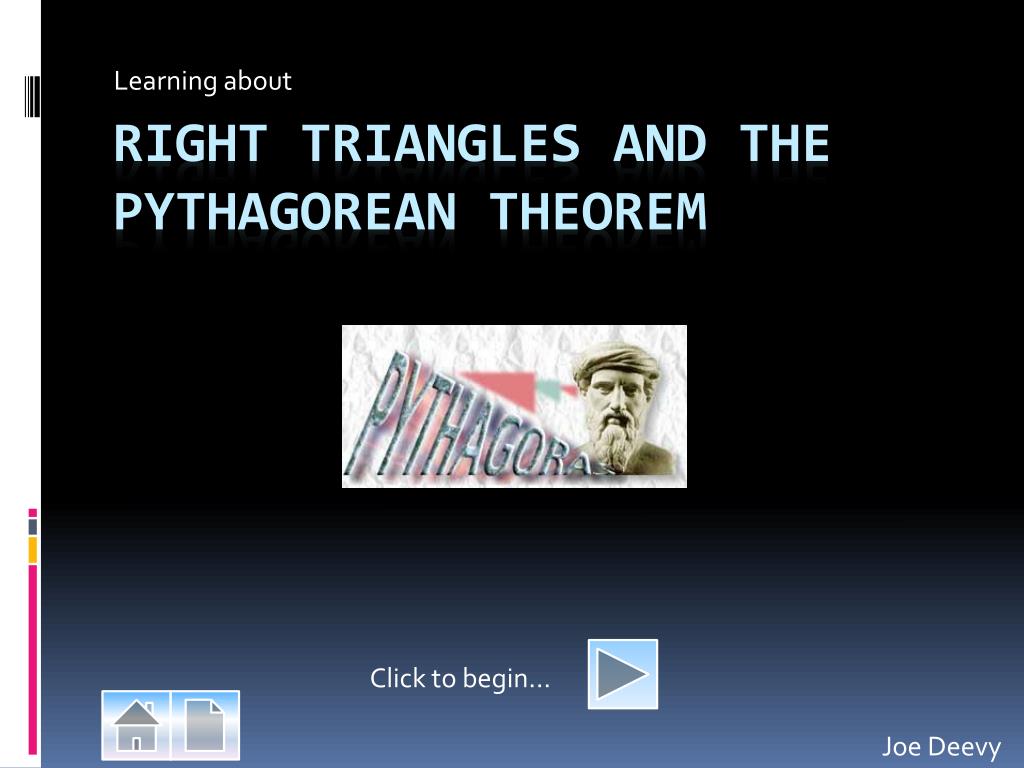 Learning about

RIGHT TRIANGLES AND THE PYTHAGOREAN THEOREM

PYTHAGORAS

Click to begin…

Joe Deevy